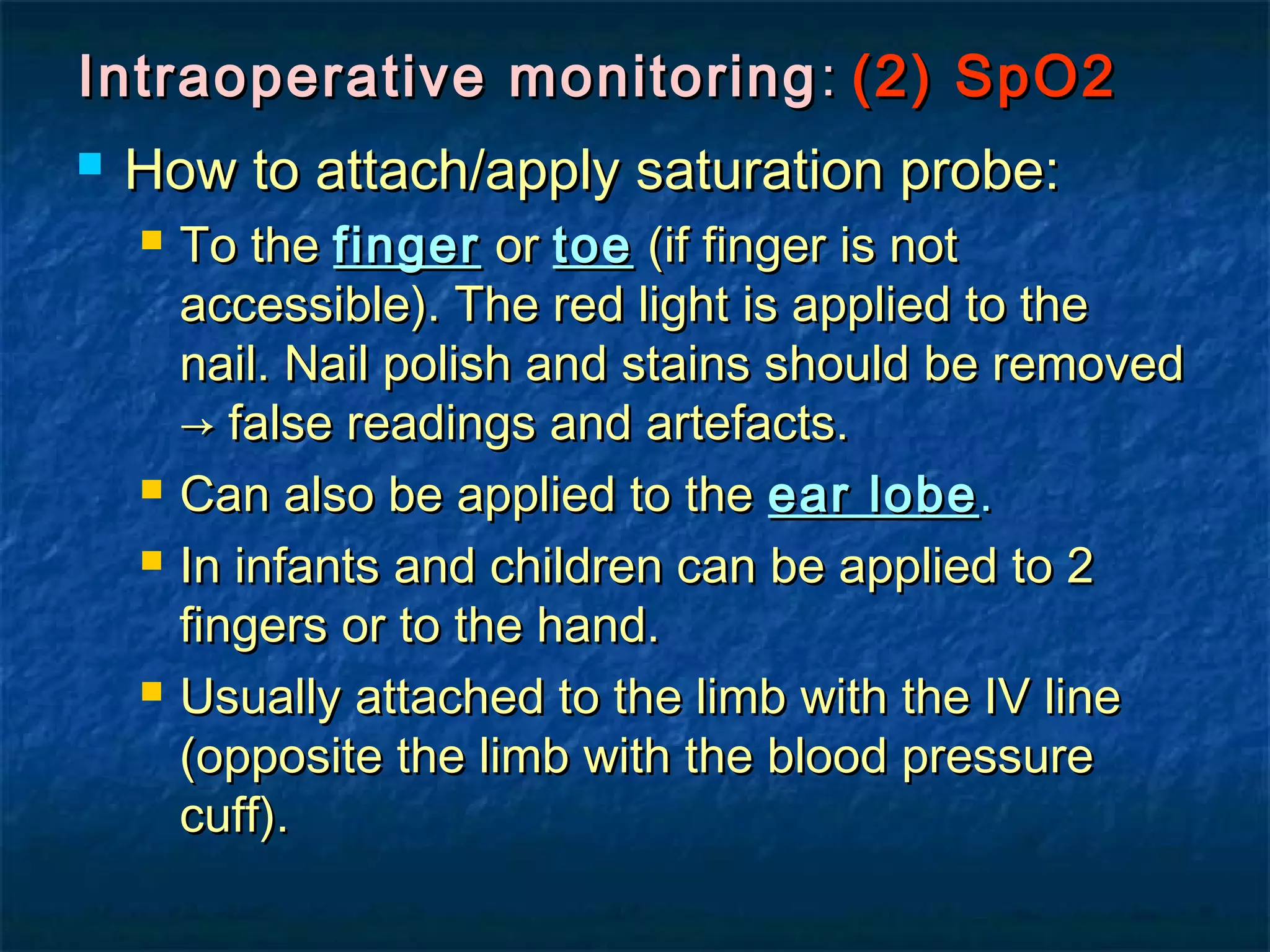 Intraoperative monitoring: (2) SpO2

How to attach/apply saturation probe:

To the finger or toe (if finger is not accessible). The red light is applied to the nail. Nail polish and stains should be removed → false readings and artefacts.

Can also be applied to the ear lobe.

In infants and children can be applied to 2 fingers or to the hand.

Usually attached to the limb with the IV line (opposite the limb with the blood pressure cuff).